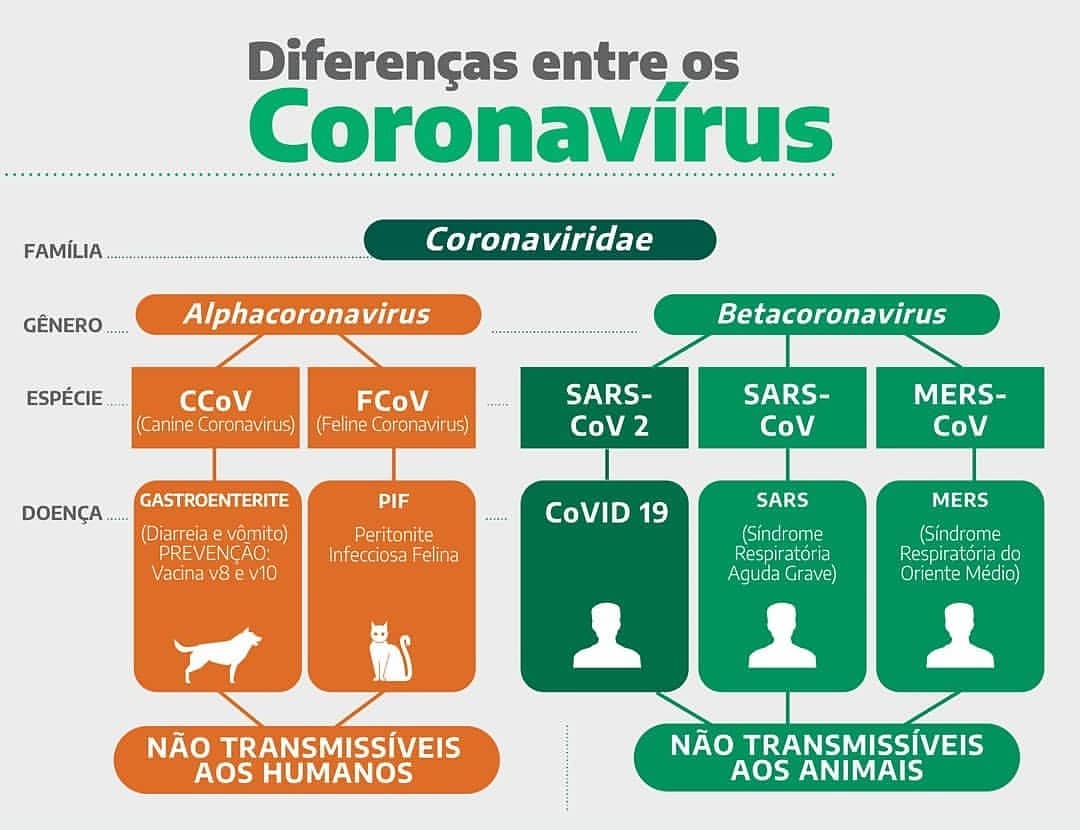 Diferenças entre os
Coronavírus

FAMÍLIA Coronaviridae

GÊNERO Alphacoronavirus Betacoronavirus

ESPÉCIE
CCoV (Canine Coronavirus)
FCoV (Feline Coronavirus)
SARS-CoV 2
SARS-CoV
MERS-CoV

DOENÇA
GASTROENTERITE (Diarreia e vômito) PREVENÇÃO: Vacina v8 e v10
PIF Peritonite Infecciosa Felina
CoVID 19
SARS (Síndrome Respiratória Aguda Grave)
MERS (Síndrome Respiratória do Oriente Médio)

NÃO TRANSMISSÍVEIS AOS HUMANOS
NÃO TRANSMISSÍVEIS AOS ANIMAIS